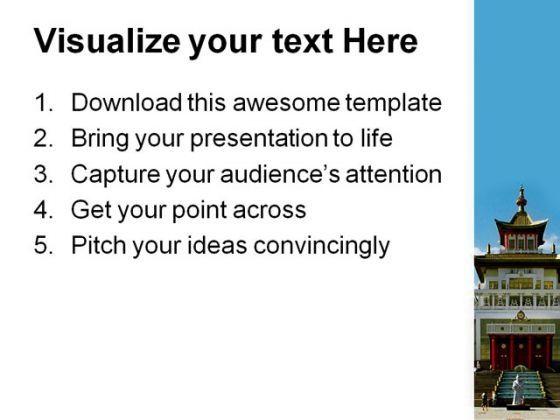 Visualize your text Here

1. Download this awesome template
2. Bring your presentation to life
3. Capture your audience's attention
4. Get your point across
5. Pitch your ideas convincingly